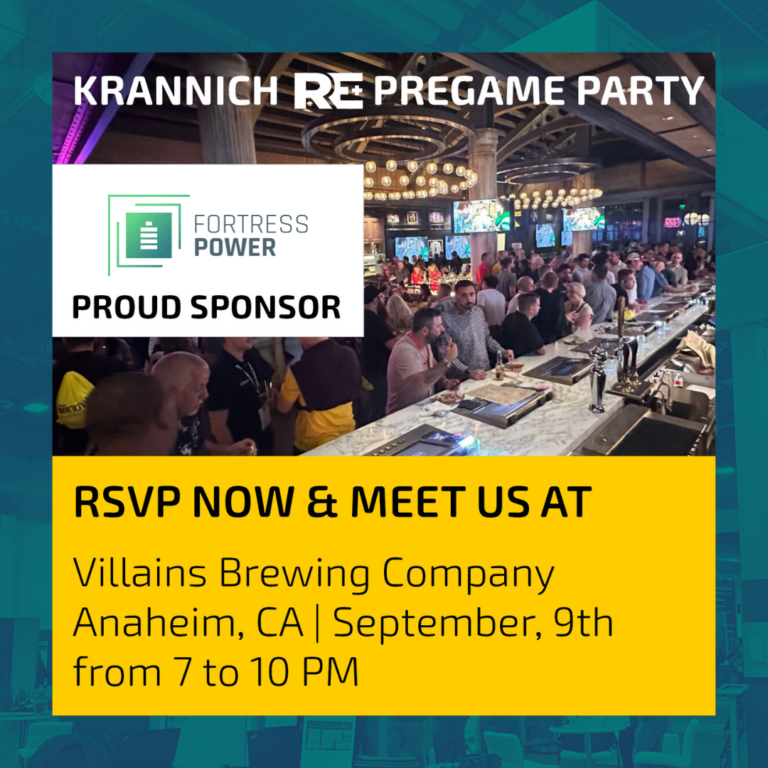 KRANNICH RE+ PREGAME PARTY

FORTRESS POWER

PROUD SPONSOR

RSVP NOW & MEET US AT

Villains Brewing Company Anaheim, CA | September, 9th from 7 to 10 PM